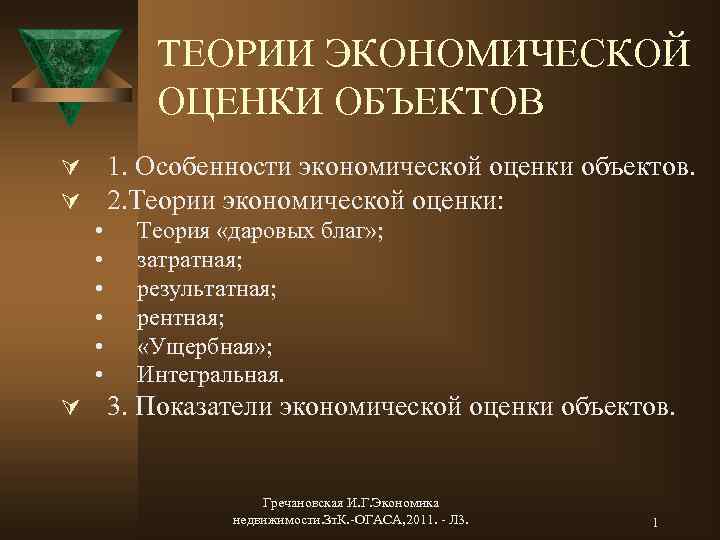 ТЕОРИИ ЭКОНОМИЧЕСКОЙ ОЦЕНКИ ОБЪЕКТОВ

1. Особенности экономической оценки объектов.
2.Теории экономической оценки:
• Теория «даровых благ»;
• затратная;
• результатная;
• рентная;
• «Ущербная»;
• Интегральная.
3. Показатели экономической оценки объектов.

Гречановская И.Г.Экономика недвижимости.ЗтК.-ОГАСА,2011. - Л3.

1